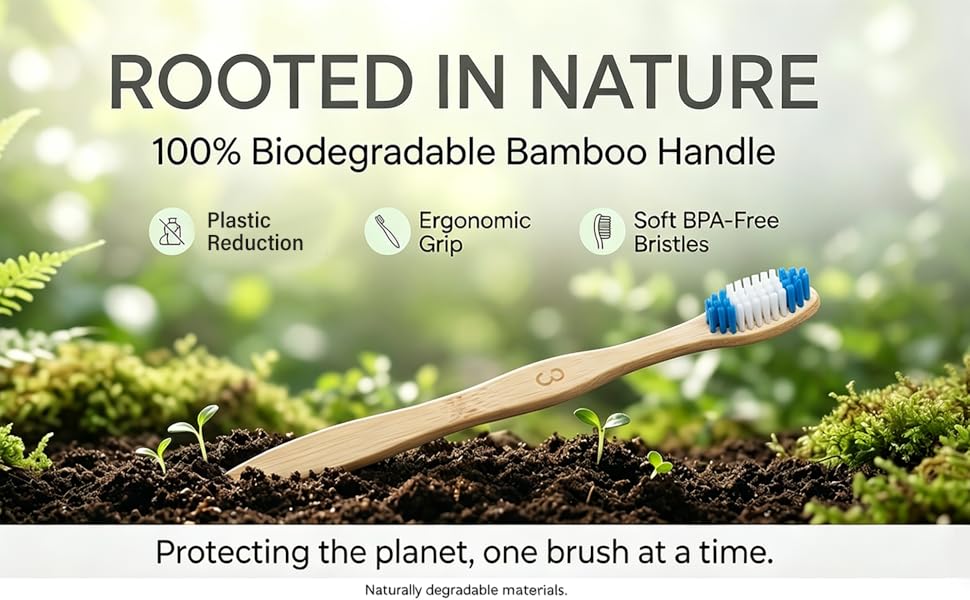 ROOTED IN NATURE

100% Biodegradable Bamboo Handle

Plastic Reduction

Ergonomic Grip

Soft BPA-Free Bristles

3

Protecting the planet, one brush at a time.

Naturally degradable materials.